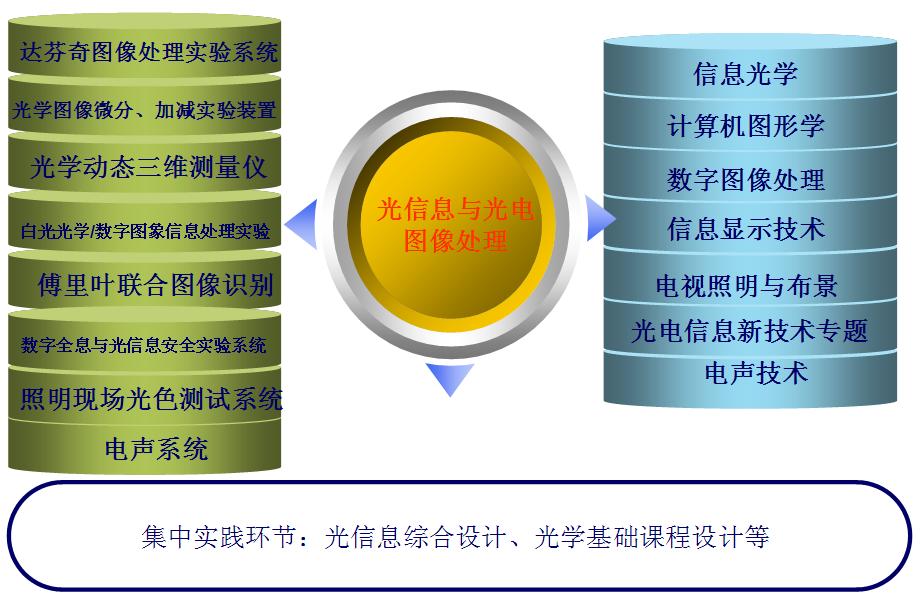 达芬奇图像处理实验系统

光学图像微分、加减实验装置

光学动态三维测量仪

白光光学/数字图象信息处理实验

傅里叶联合图像识别

数字全息与光信息安全实验系统

照明现场光色测试系统

电声系统

光信息与光电图像处理

信息光学

计算机图形学

数字图像处理

信息显示技术

电视照明与布景

光电信息新技术专题

电声技术

集中实践环节：光信息综合设计、光学基础课程设计等